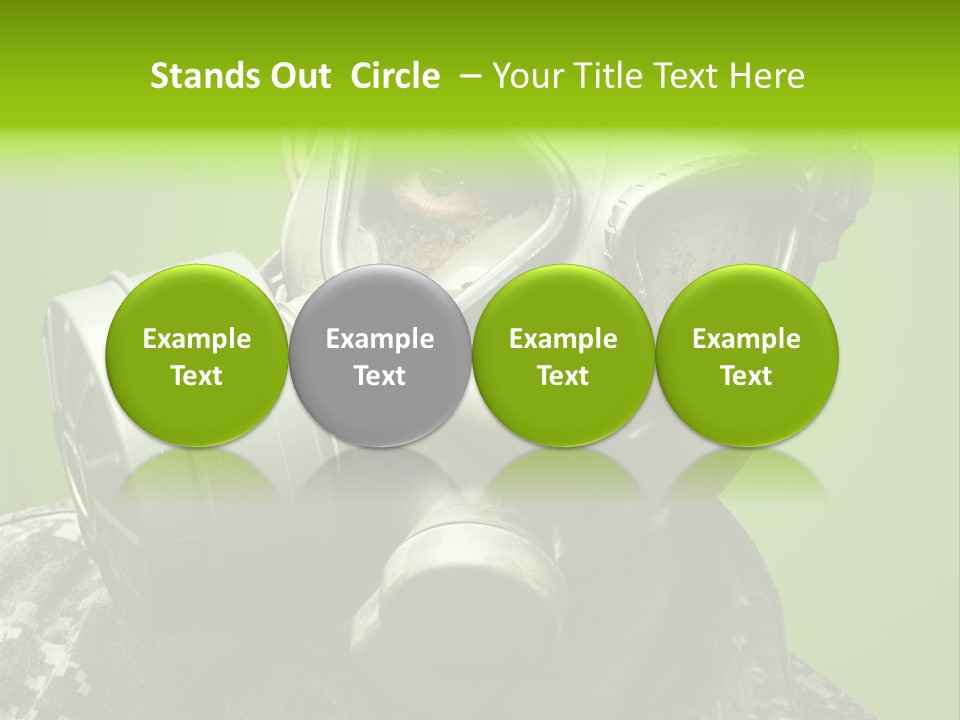 Stands Out  Circle  – Your Title Text Here

Example Text

Example Text

Example Text

Example Text